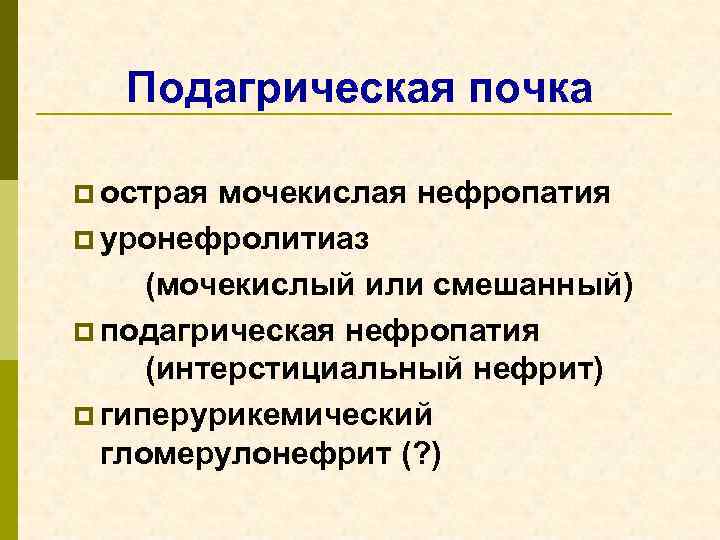 Подагрическая почка

острая мочекислая нефропатия

уронефролитиаз (мочекислый или смешанный)

подагрическая нефропатия (интерстициальный нефрит)

гиперурикемический гломерулонефрит (?)